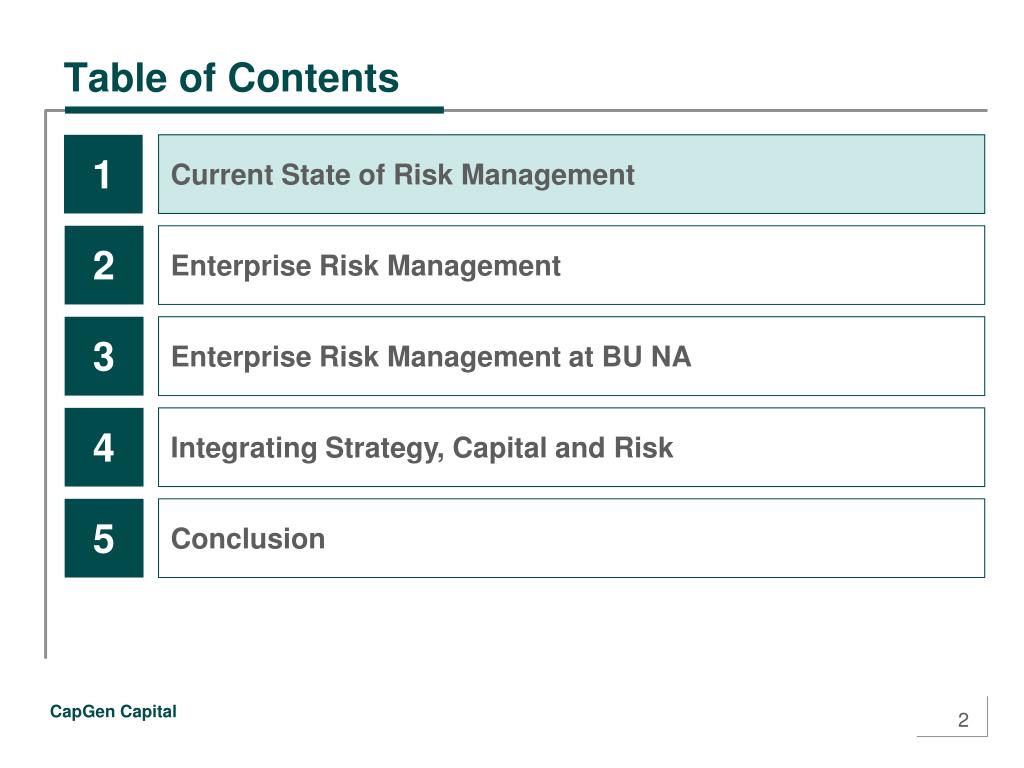 Table of Contents

1 Current State of Risk Management

2 Enterprise Risk Management

3 Enterprise Risk Management at BU NA

4 Integrating Strategy, Capital and Risk

5 Conclusion

CapGen Capital

2